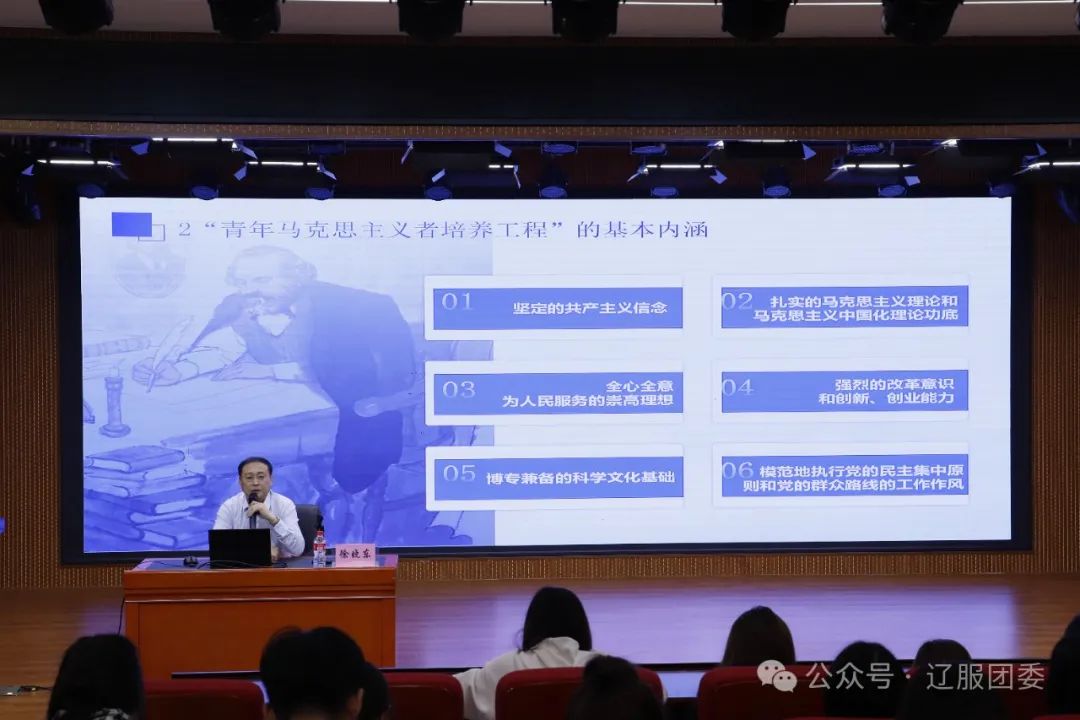 2 “青年马克思主义者培养工程”的基本内涵

01 坚定的共产主义信念

02 扎实的马克思主义理论和马克思主义中国化理论功底

03 全心全意为人民服务的崇高理想

04 强烈的改革意识和创新、创业能力

05 博专兼备的科学文化基础

06 模范地执行党的民主集中原则和党的群众路线的工作作风

徐晓东

公众号 · 辽服团委